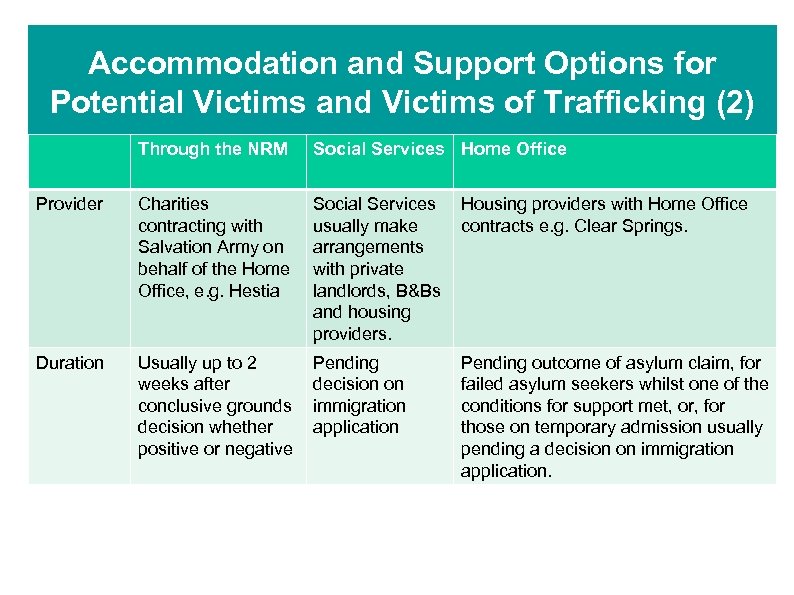 Accommodation and Support Options for Potential Victims and Victims of Trafficking (2)

| | Through the NRM | Social Services | Home Office |
|---|---|---|---|
| Provider | Charities contracting with Salvation Army on behalf of the Home Office, e.g. Hestia | Social Services usually make arrangements with private landlords, B&Bs and housing providers. | Housing providers with Home Office contracts e.g. Clear Springs. |
| Duration | Usually up to 2 weeks after conclusive grounds decision whether positive or negative | Pending decision on immigration application | Pending outcome of asylum claim, for failed asylum seekers whilst one of the conditions for support met, or, for those on temporary admission usually pending a decision on immigration application. |